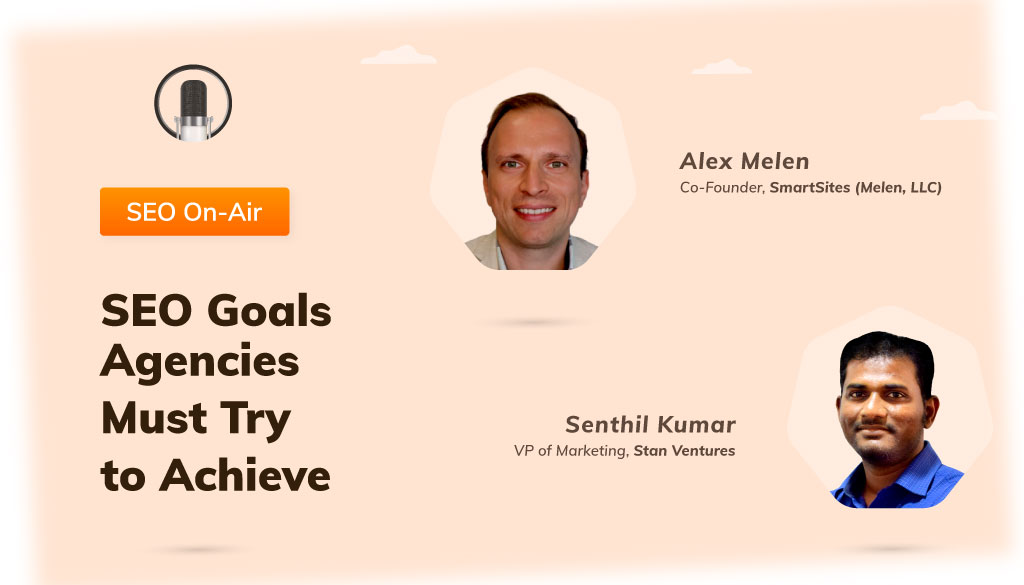 SEO On-Air

SEO Goals Agencies Must Try to Achieve

Alex Melen
Co-Founder, SmartSites (Melen, LLC)

Senthil Kumar
VP of Marketing, Stan Ventures